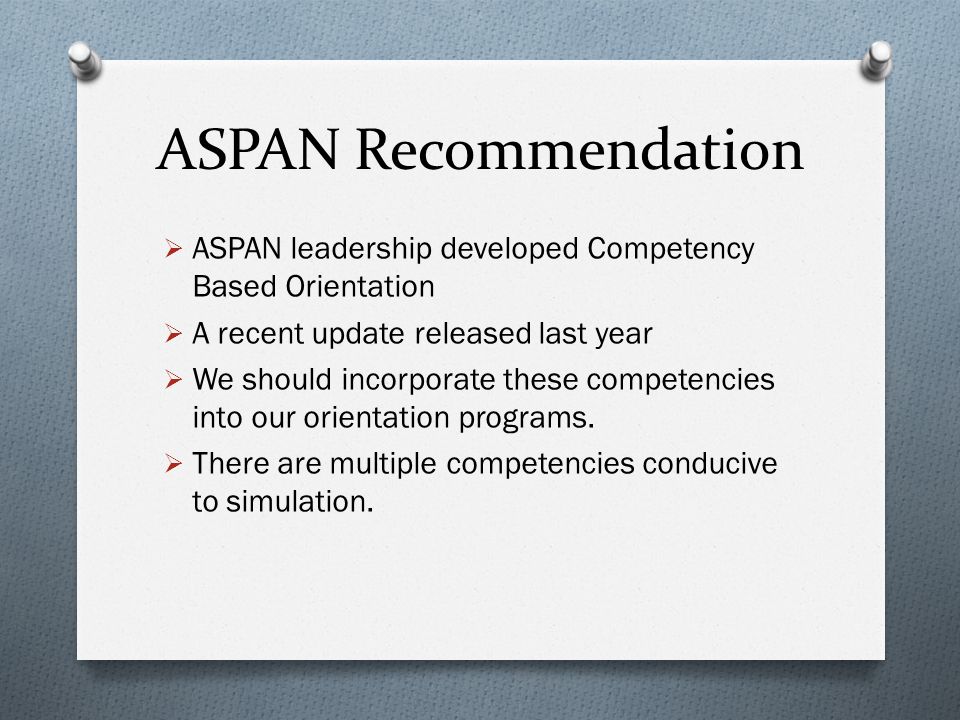 ASPAN Recommendation

➢ ASPAN leadership developed Competency Based Orientation

➢ A recent update released last year

➢ We should incorporate these competencies into our orientation programs.

➢ There are multiple competencies conducive to simulation.